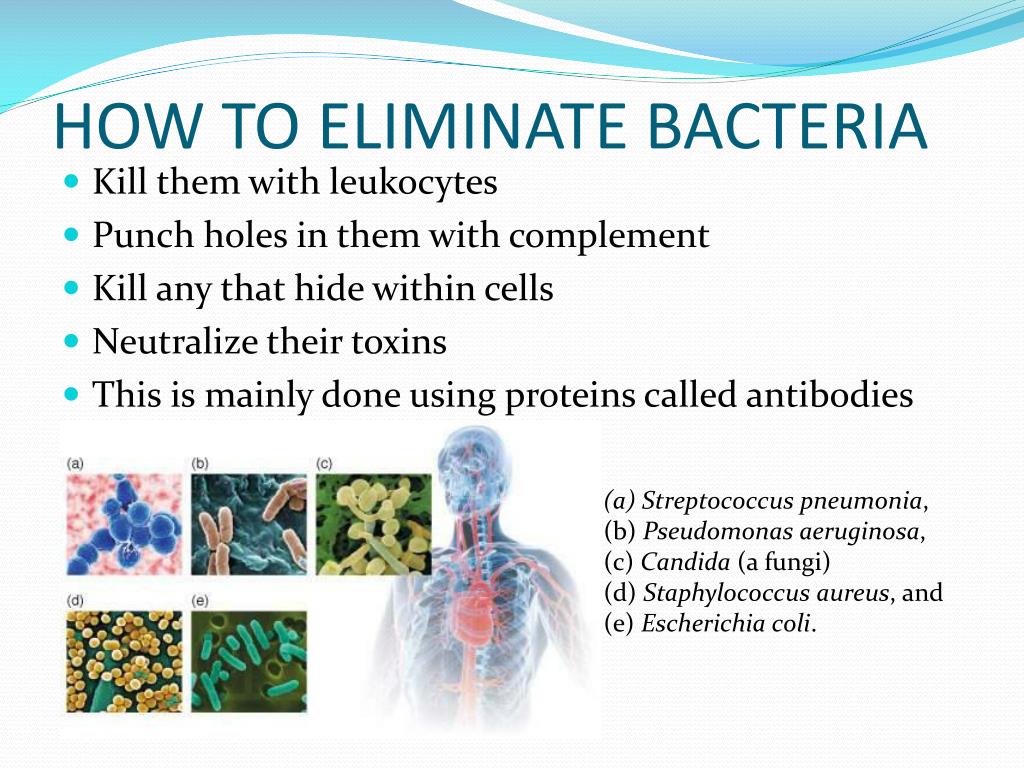 HOW TO ELIMINATE BACTERIA

- Kill them with leukocytes
- Punch holes in them with complement
- Kill any that hide within cells
- Neutralize their toxins
- This is mainly done using proteins called antibodies

(a)
(b)
(c)
(d)
(e)

(a) Streptococcus pneumonia,
(b) Pseudomonas aeruginosa,
(c) Candida (a fungi)
(d) Staphylococcus aureus, and
(e) Escherichia coli.